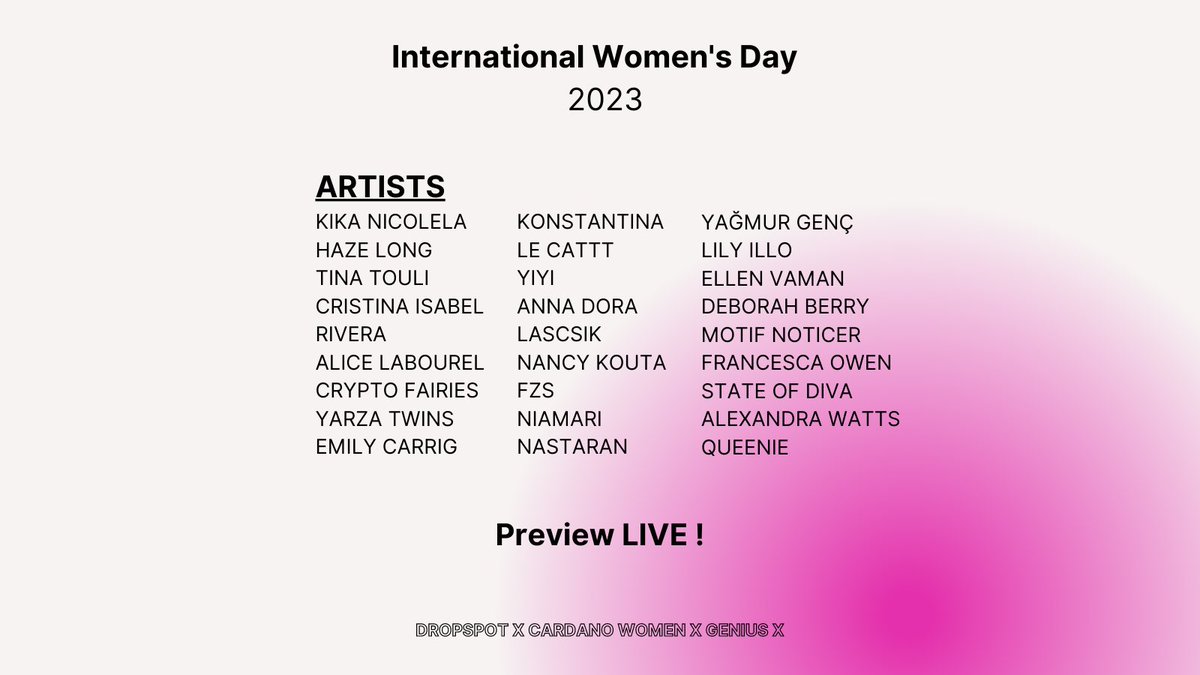 International Women's Day
2023

ARTISTS

KIKA NICOLELA
HAZE LONG
TINA TOULI
CRISTINA ISABEL RIVERA
ALICE LABOUREL
CRYPTO FAIRIES
YARZA TWINS
EMILY CARRIG

KONSTANTINA
LE CATTT
YIYI
ANNA DORA
LASCSIK
NANCY KOUTA
FZS
NIAMARI
NASTARAN

YAĞMUR GENÇ
LILY ILLO
ELLEN VAMAN
DEBORAH BERRY
MOTIF NOTICER
FRANCESCA OWEN
STATE OF DIVA
ALEXANDRA WATTS
QUEENIE

Preview LIVE !

DROPSPOT X CARDANO WOMEN X GENIUS X